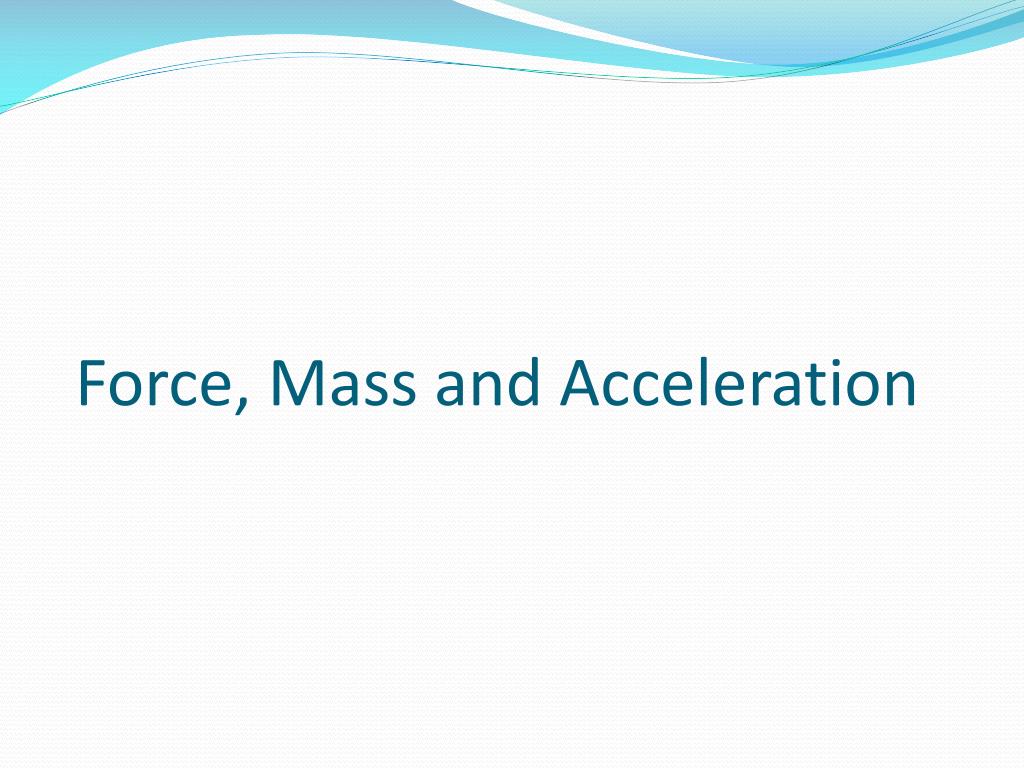 Force, Mass and Acceleration